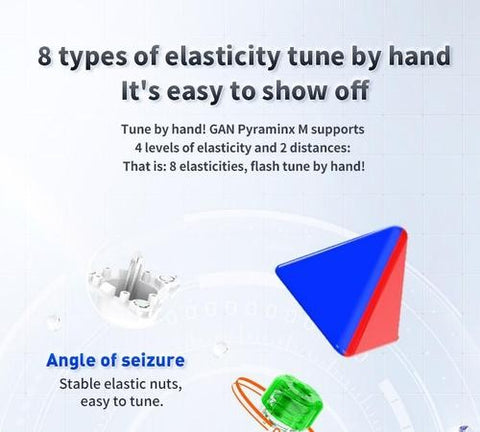 8 types of elasticity tune by hand
It's easy to show off

Tune by hand! GAN Pyraminx M supports 4 levels of elasticity and 2 distances: That is: 8 elasticities, flash tune by hand!

Angle of seizure

Stable elastic nuts, easy to tune.